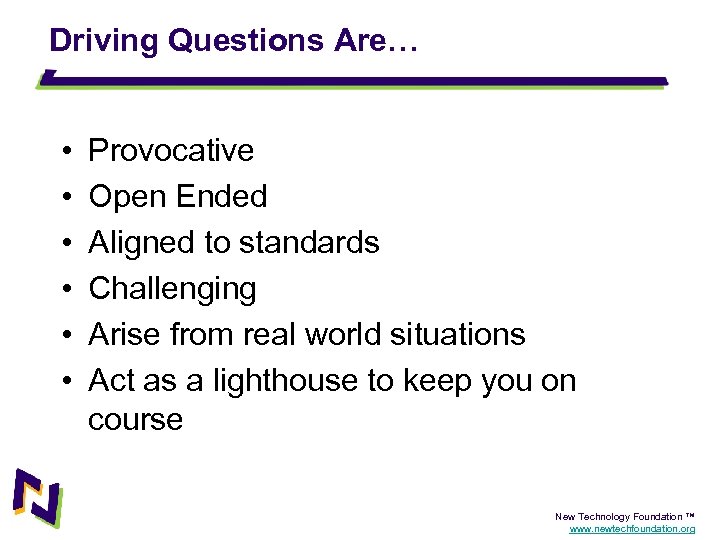 Driving Questions Are…

• Provocative
• Open Ended
• Aligned to standards
• Challenging
• Arise from real world situations
• Act as a lighthouse to keep you on course

New Technology Foundation ™
www.newtechfoundation.org